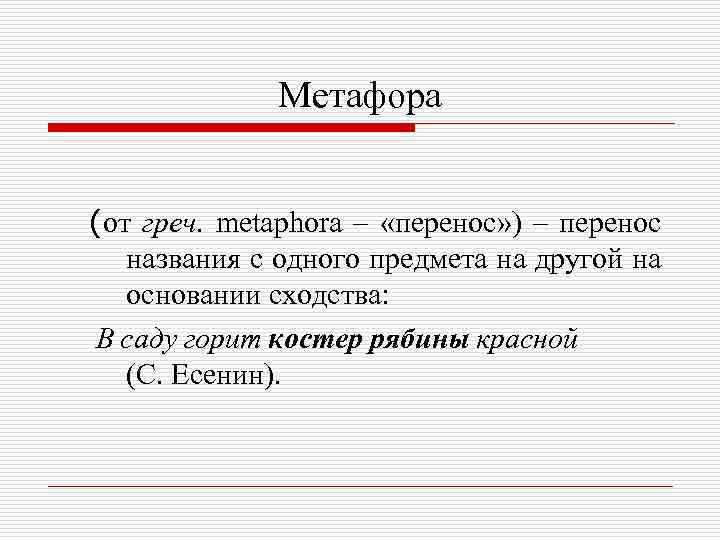 Метафора

(от греч. metaphora – «перенос») – перенос названия с одного предмета на другой на основании сходства:

В саду горит костер рябины красной (С. Есенин).